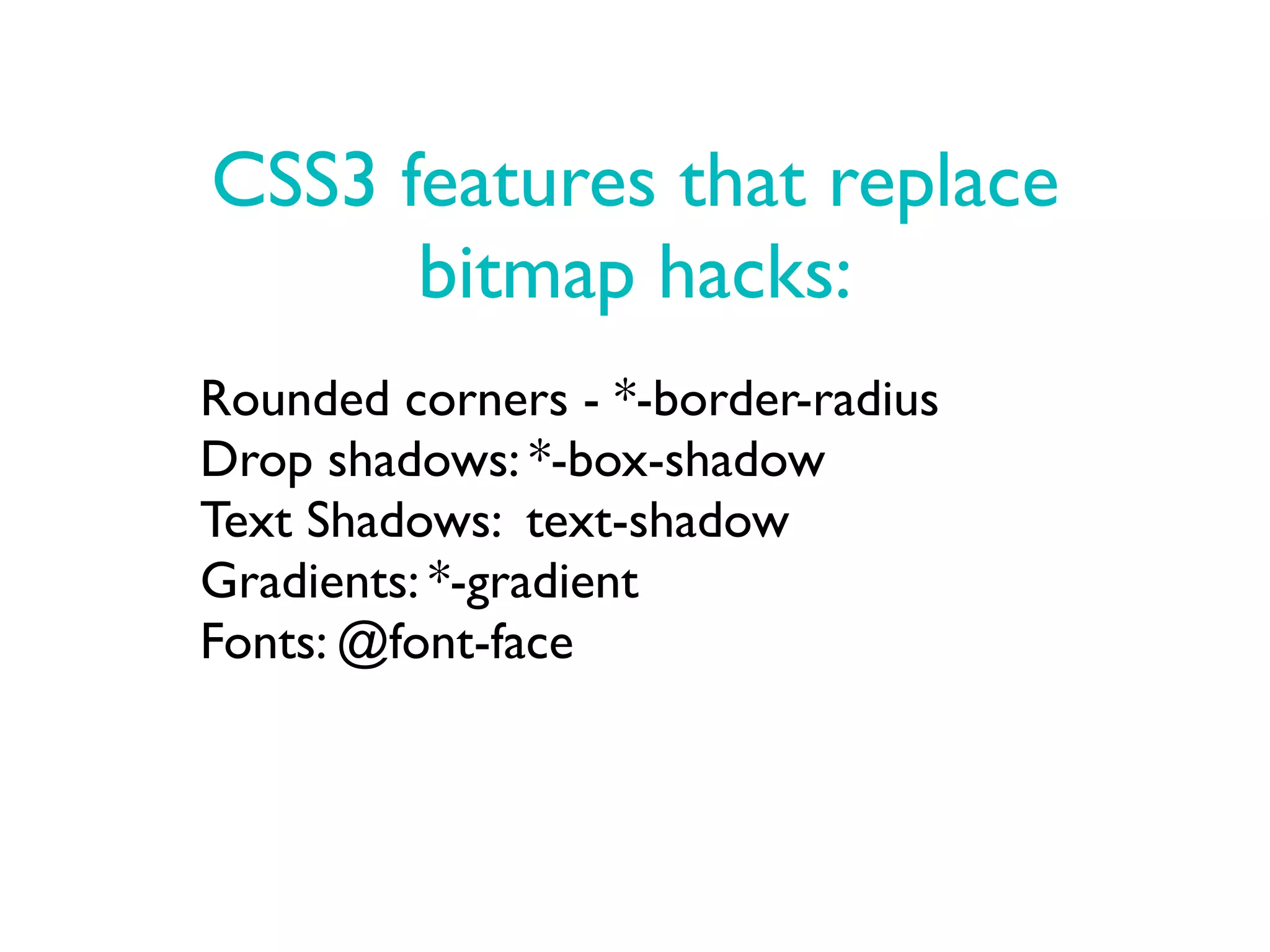 CSS3 features that replace bitmap hacks:

Rounded corners - *-border-radius
Drop shadows: *-box-shadow
Text Shadows: text-shadow
Gradients: *-gradient
Fonts: @font-face